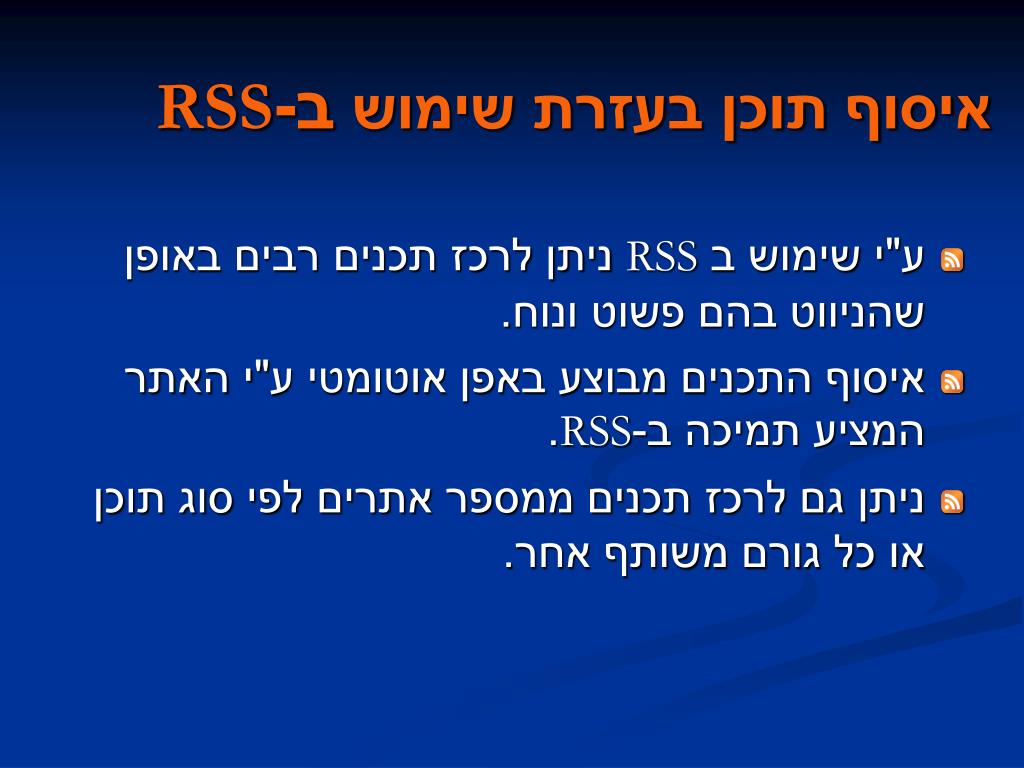 איסוף תוכן בעזרת שימוש ב-RSS

ע"י שימוש ב RSS ניתן לרכז תכנים רבים באופן שהניווט בהם פשוט ונוח.

איסוף התכנים מבוצע באפן אוטומטי ע"י האתר המציע תמיכה ב-RSS.

ניתן גם לרכז תכנים ממספר אתרים לפי סוג תוכן או כל גורם משותף אחר.